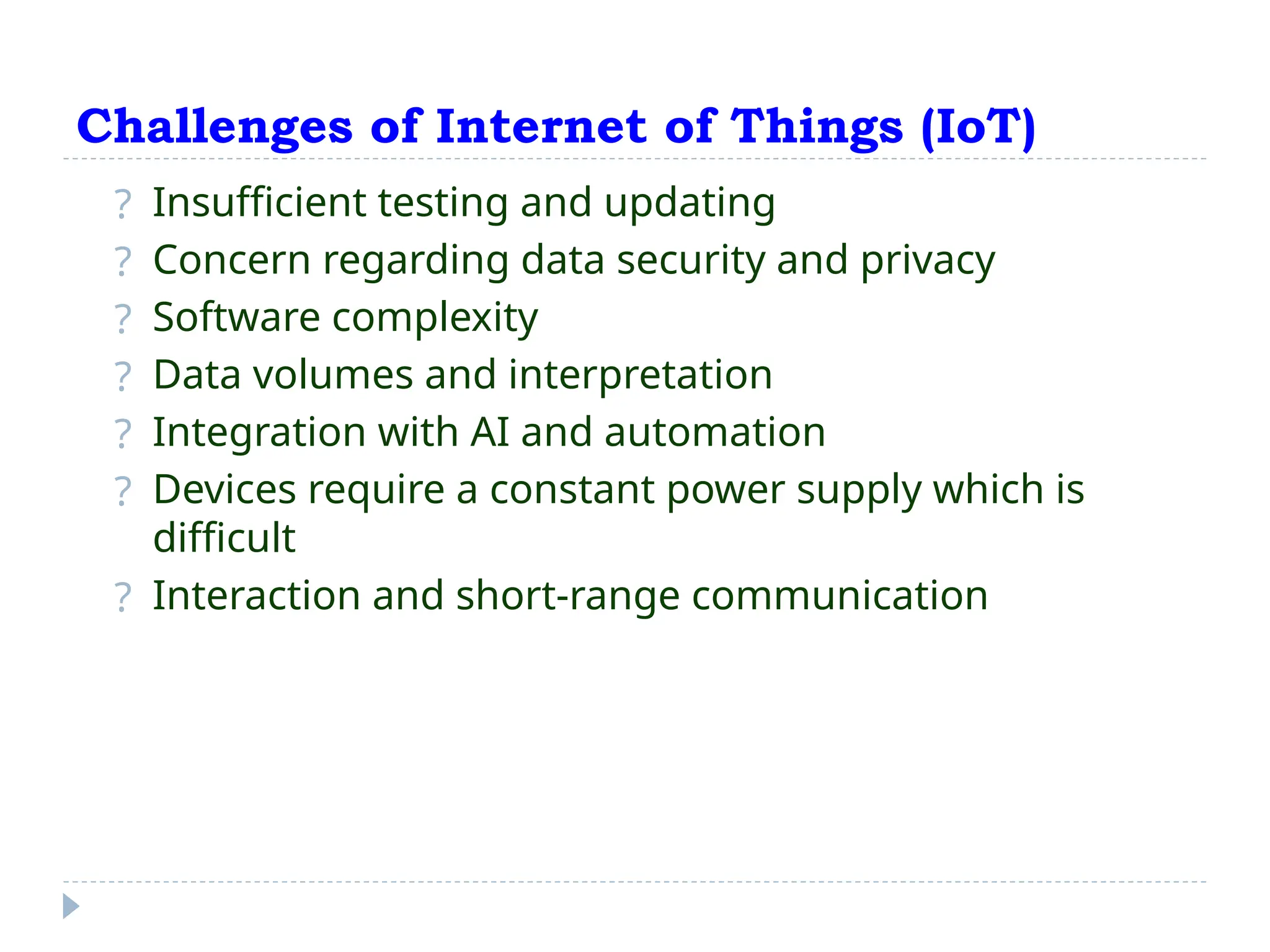 Challenges of Internet of Things (IoT)

? Insufficient testing and updating
? Concern regarding data security and privacy
? Software complexity
? Data volumes and interpretation
? Integration with AI and automation
? Devices require a constant power supply which is difficult
? Interaction and short-range communication